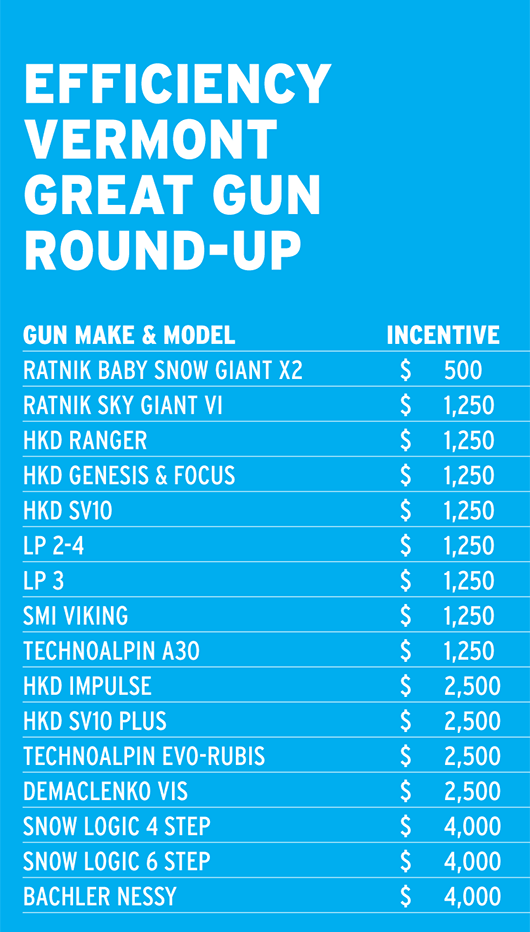 EFFICIENCY VERMONT GREAT GUN ROUND-UP

| GUN MAKE & MODEL | INCENTIVE |
|---|---|
| RATNIK BABY SNOW GIANT X2 | $ 500 |
| RATNIK SKY GIANT VI | $ 1,250 |
| HKD RANGER | $ 1,250 |
| HKD GENESIS & FOCUS | $ 1,250 |
| HKD SV10 | $ 1,250 |
| LP 2-4 | $ 1,250 |
| LP 3 | $ 1,250 |
| SMI VIKING | $ 1,250 |
| TECHNOALPIN A30 | $ 1,250 |
| HKD IMPULSE | $ 2,500 |
| HKD SV10 PLUS | $ 2,500 |
| TECHNOALPIN EVO-RUBIS | $ 2,500 |
| DEMACLENKO VIS | $ 2,500 |
| SNOW LOGIC 4 STEP | $ 4,000 |
| SNOW LOGIC 6 STEP | $ 4,000 |
| BACHLER NESSY | $ 4,000 |